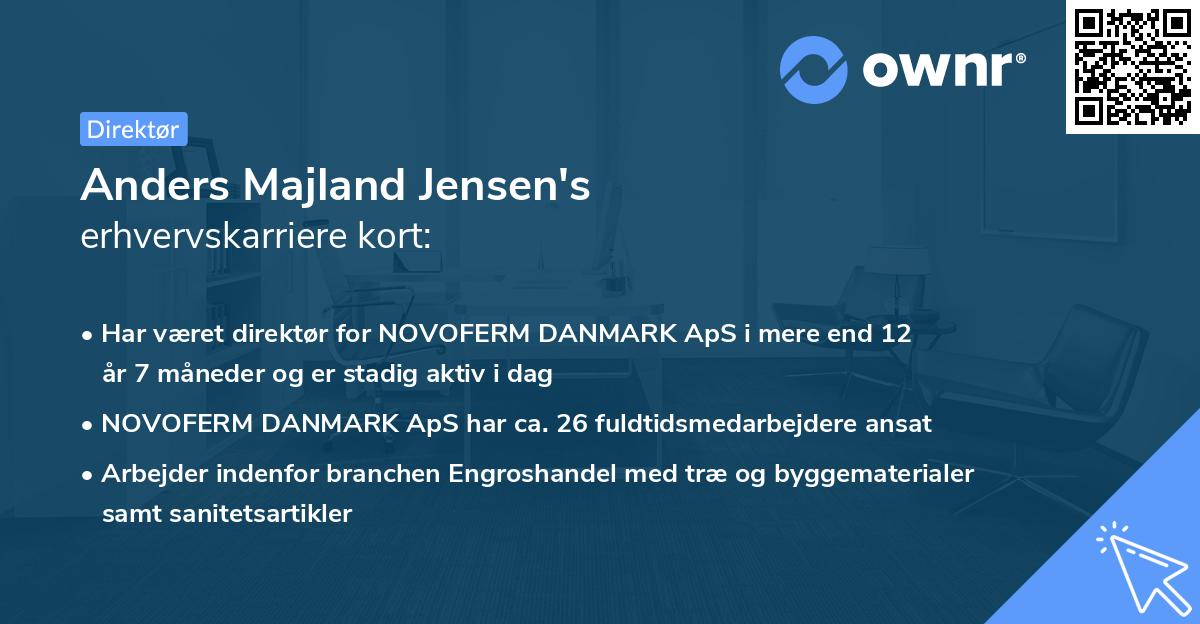 ownr®

Direktør

Anders Majland Jensen's
erhvervskarriere kort:

• Har været direktør for NOVOFERM DANMARK ApS i mere end 12 år 7 måneder og er stadig aktiv i dag
• NOVOFERM DANMARK ApS har ca. 26 fuldtidsmedarbejdere ansat
• Arbejder indenfor branchen Engroshandel med træ og byggematerialer samt sanitetsartikler